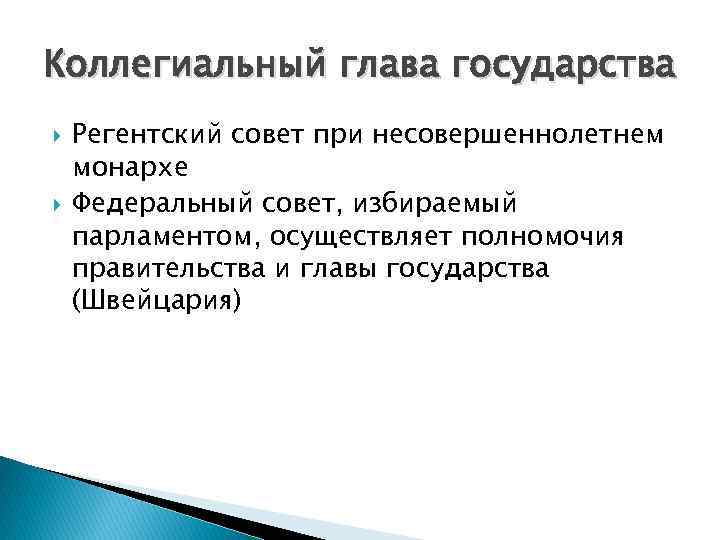 Коллегиальный глава государства

Регентский совет при несовершеннолетнем монархе

Федеральный совет, избираемый парламентом, осуществляет полномочия правительства и главы государства (Швейцария)